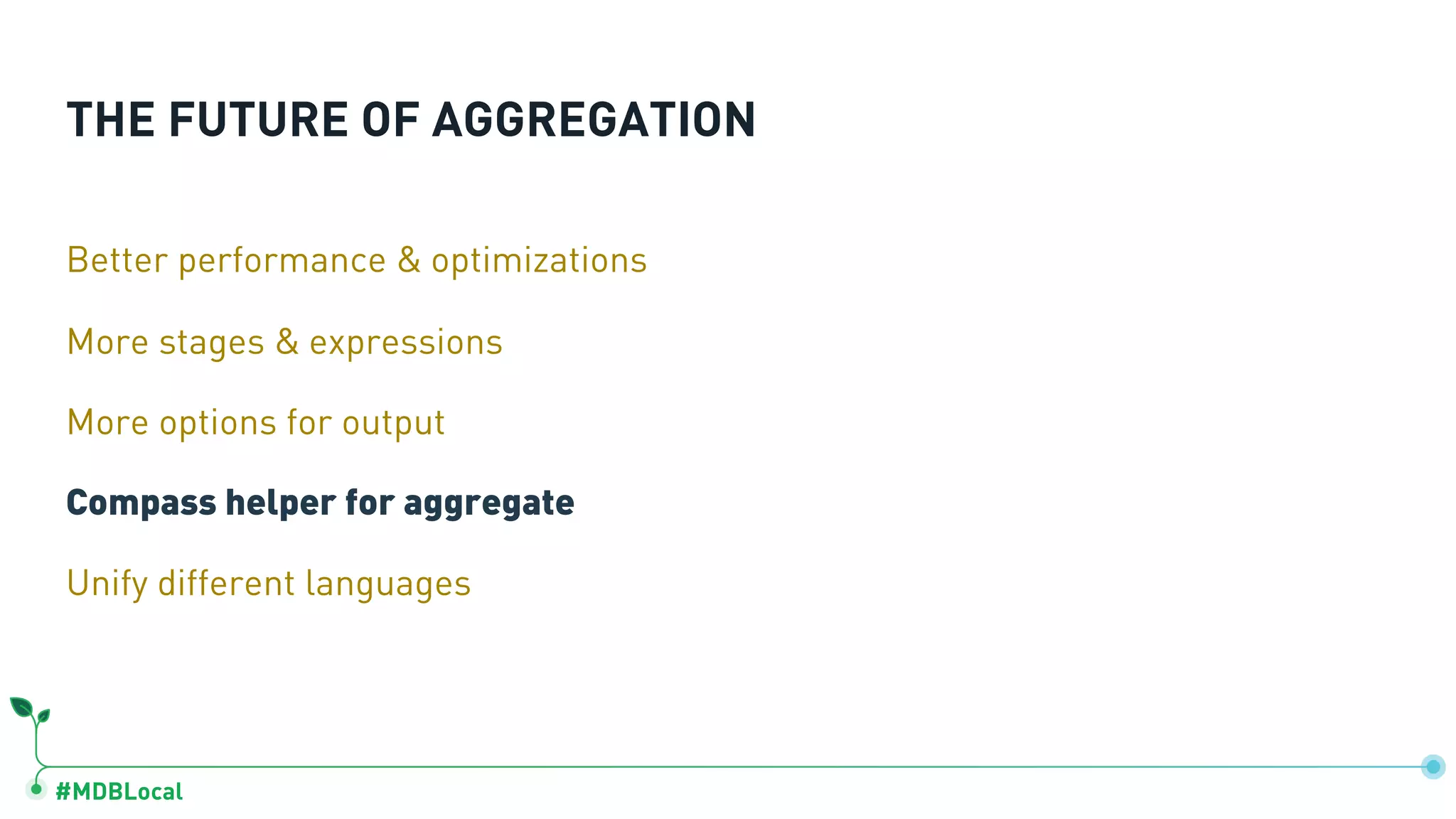 THE FUTURE OF AGGREGATION

Better performance & optimizations

More stages & expressions

More options for output

Compass helper for aggregate

Unify different languages

#MDBLocal